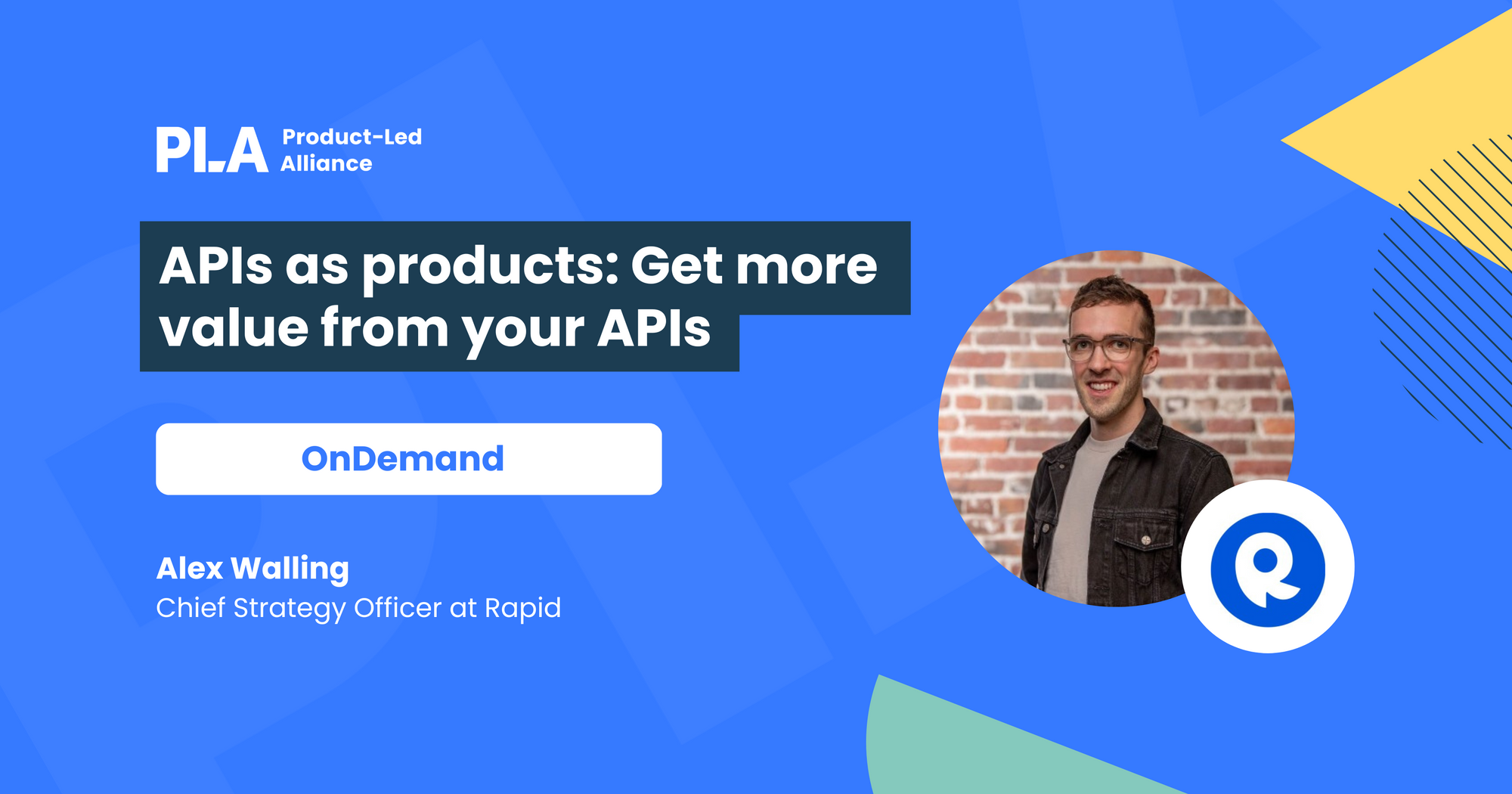 PLA Product-Led Alliance

APIs as products: Get more value from your APIs

OnDemand

Alex Walling
Chief Strategy Officer at Rapid